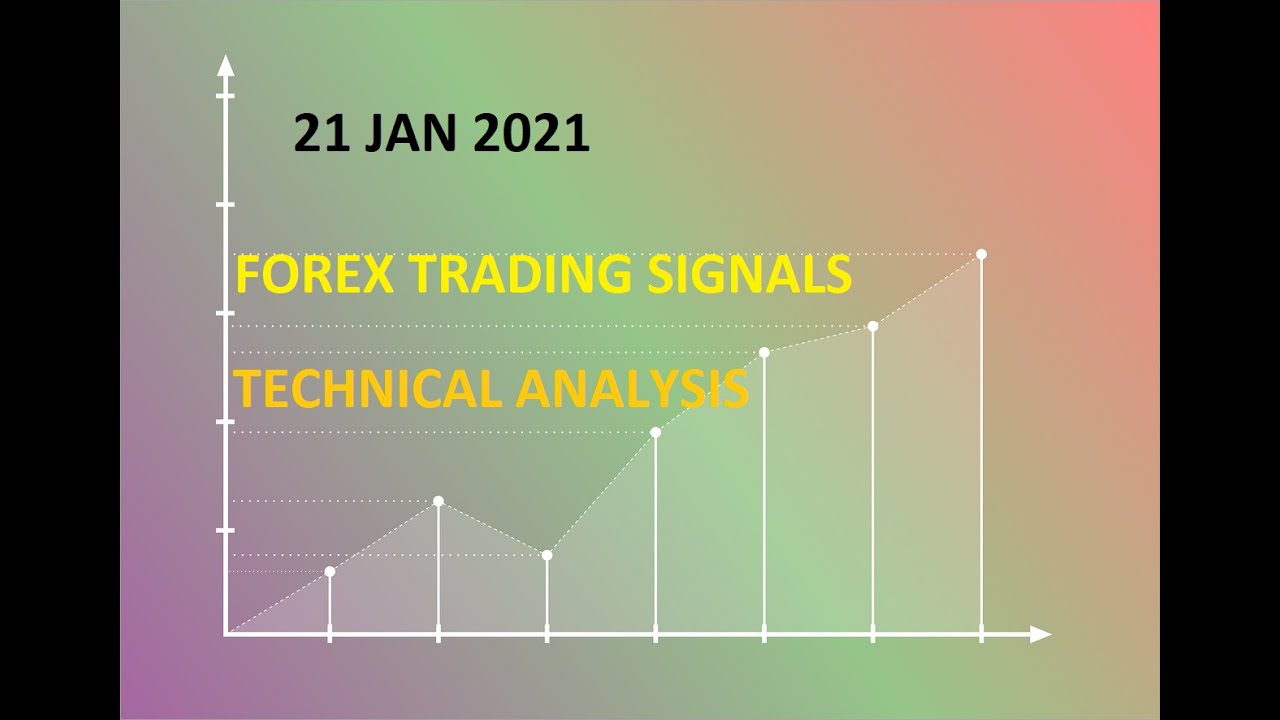 21 JAN 2021

FOREX TRADING SIGNALS

TECHNICAL ANALYSIS